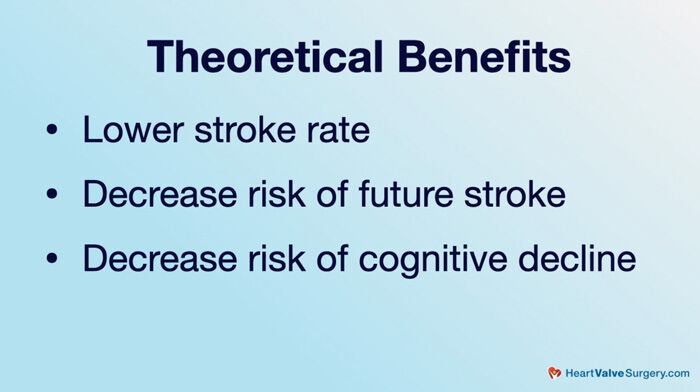 Theoretical Benefits

• Lower stroke rate

• Decrease risk of future stroke

• Decrease risk of cognitive decline

HeartValveSurgery.com